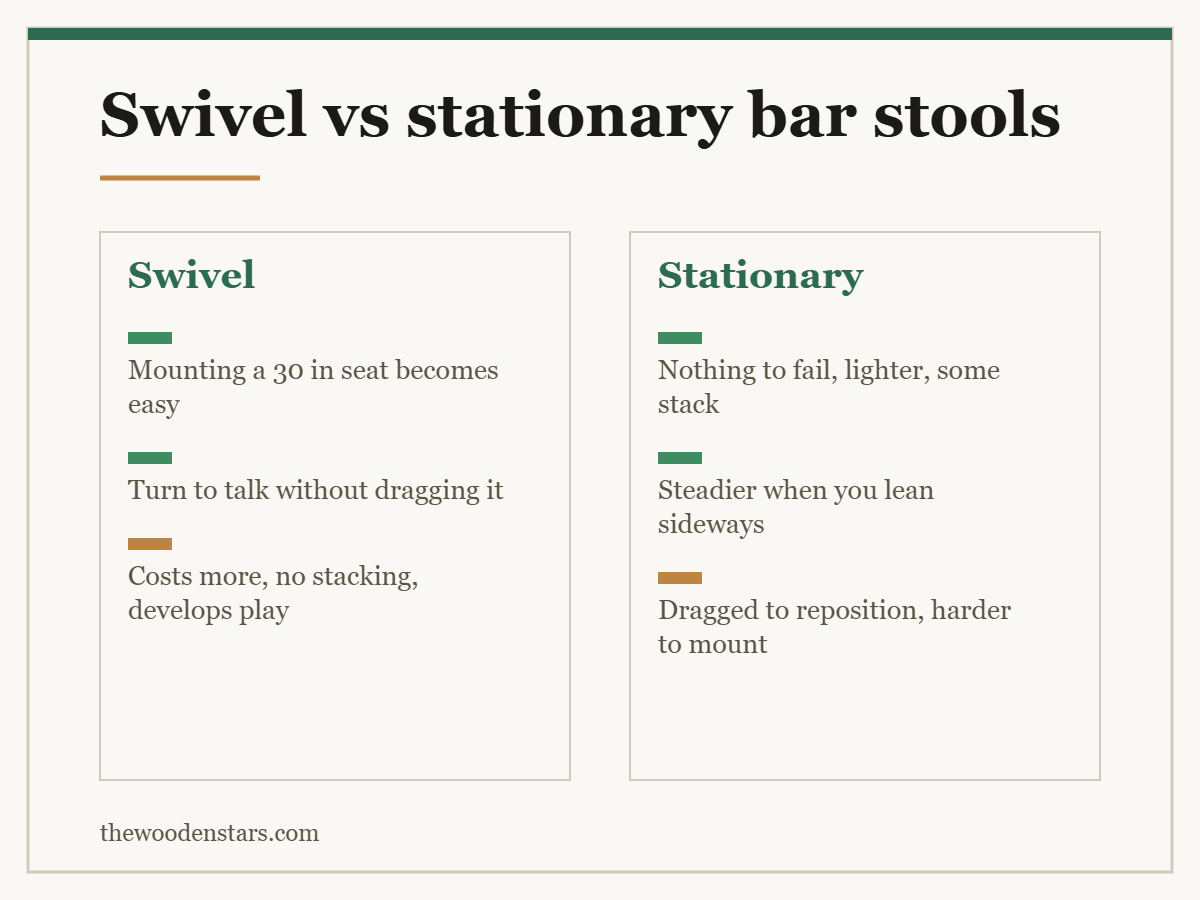 Swivel vs stationary bar stools

Swivel

Mounting a 30 in seat becomes easy

Turn to talk without dragging it

Costs more, no stacking, develops play

Stationary

Nothing to fail, lighter, some stack

Steadier when you lean sideways

Dragged to reposition, harder to mount

thewoodenstars.com